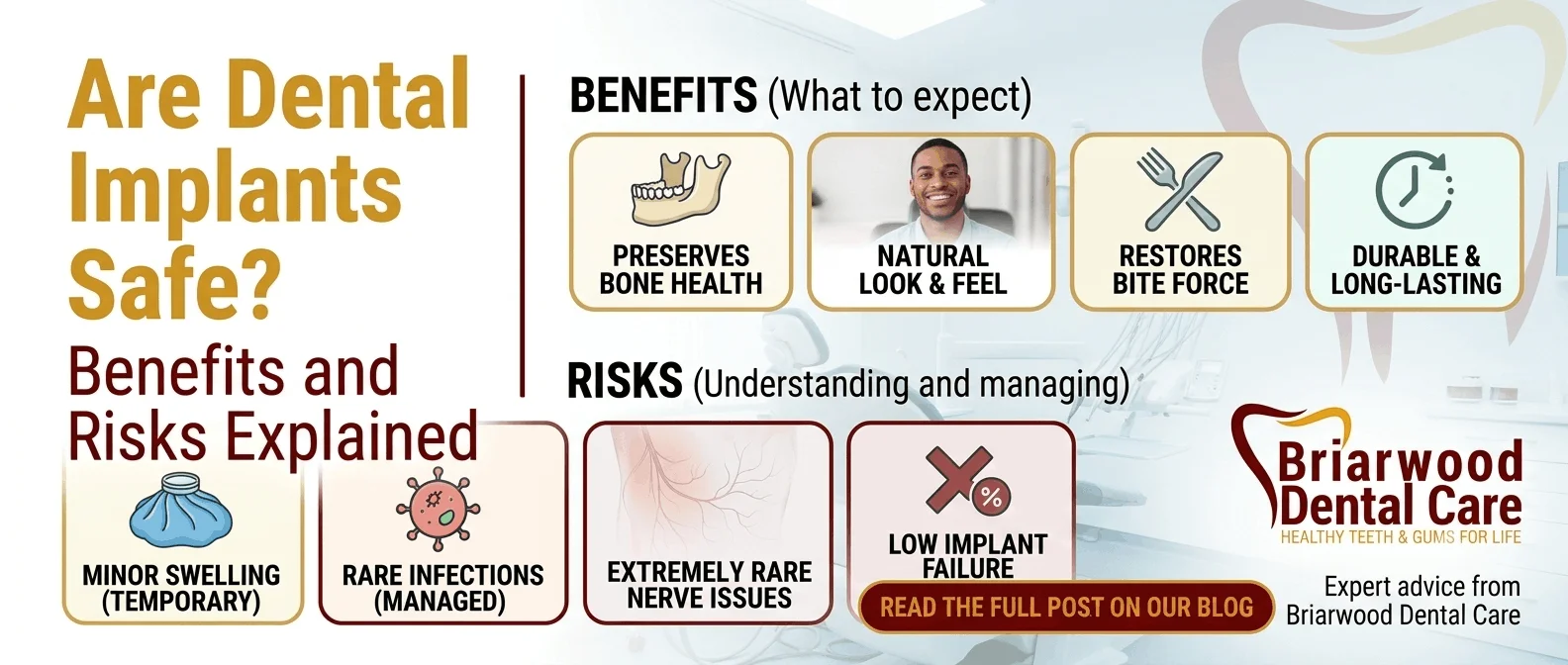 Are Dental Implants Safe?

Benefits and Risks Explained

BENEFITS (What to expect)

PRESERVES BONE HEALTH

NATURAL LOOK & FEEL

RESTORES BITE FORCE

DURABLE & LONG-LASTING

RISKS (Understanding and managing)

MINOR SWELLING (TEMPORARY)

RARE INFECTIONS (MANAGED)

EXTREMELY RARE NERVE ISSUES

LOW IMPLANT FAILURE

READ THE FULL POST ON OUR BLOG

Briarwood Dental Care
HEALTHY TEETH & GUMS FOR LIFE

Expert advice from Briarwood Dental Care